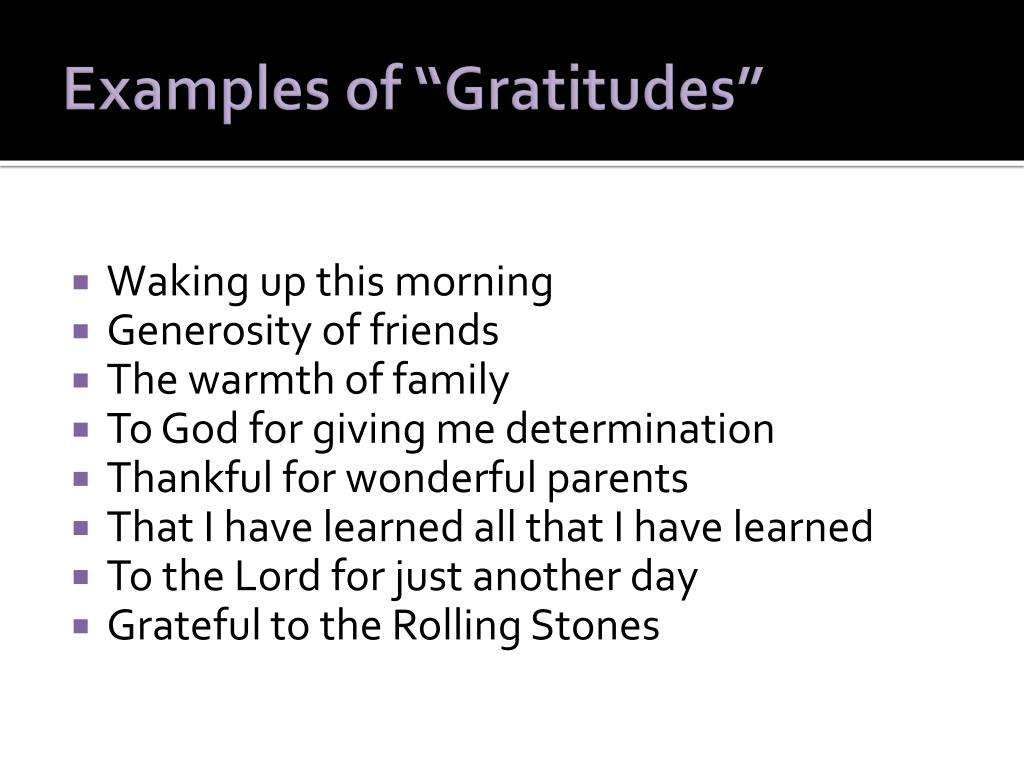 Examples of “Gratitudes”

- Waking up this morning
- Generosity of friends
- The warmth of family
- To God for giving me determination
- Thankful for wonderful parents
- That I have learned all that I have learned
- To the Lord for just another day
- Grateful to the Rolling Stones